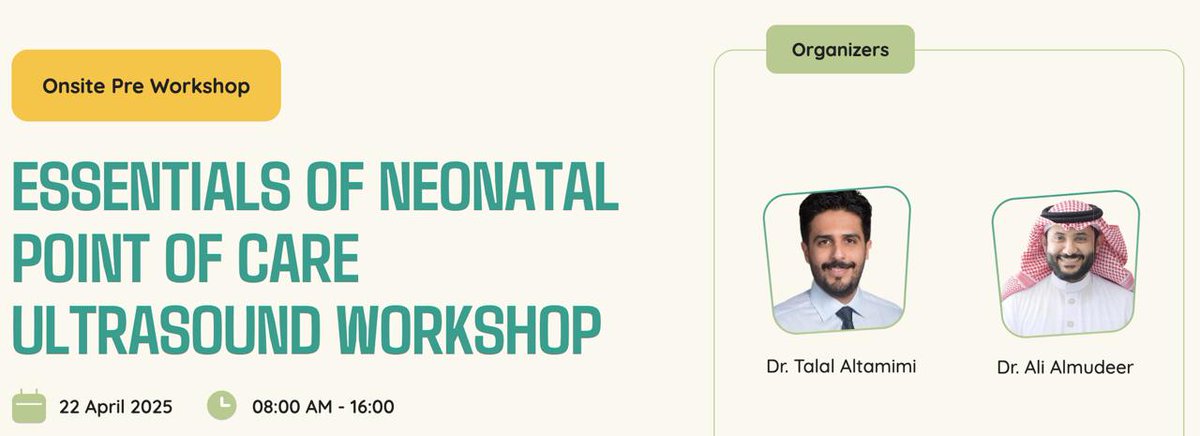 Onsite Pre Workshop

ESSENTIALS OF NEONATAL POINT OF CARE ULTRASOUND WORKSHOP

22 April 2025

08:00 AM - 16:00

Organizers

Dr. Talal Altamimi

Dr. Ali Almudeer